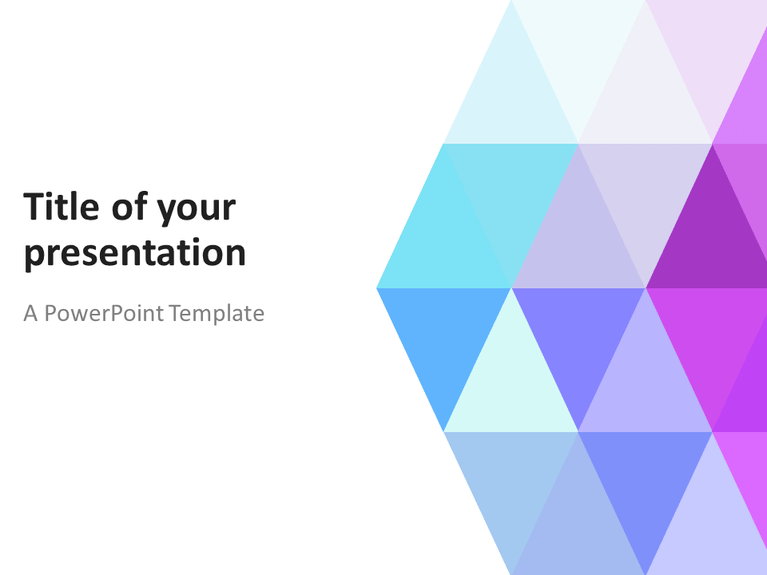 Title of your presentation

A PowerPoint Template